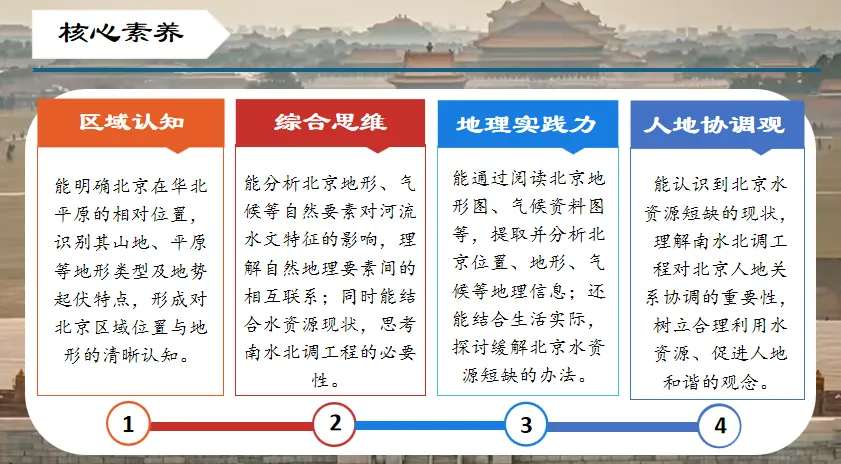 核心素养

区域认知

能明确北京在华北平原的相对位置，识别其山地、平原等地形类型及地势起伏特点，形成对北京区域位置与地形的清晰认知。

综合思维

能分析北京地形、气候等自然要素对河流水文特征的影响，理解自然地理要素间的相互联系；同时能结合水资源现状，思考南水北调工程的必要性。

地理实践力

能通过阅读北京地形图、气候资料图等，提取并分析北京位置、地形、气候等地理信息；还能结合生活实际，探讨缓解北京水资源短缺的办法。

人地协调观

能认识到北京水资源短缺的现状，理解南水北调工程对北京人地关系协调的重要性，树立合理利用水资源、促进人地和谐的观念。

1

2

3

4